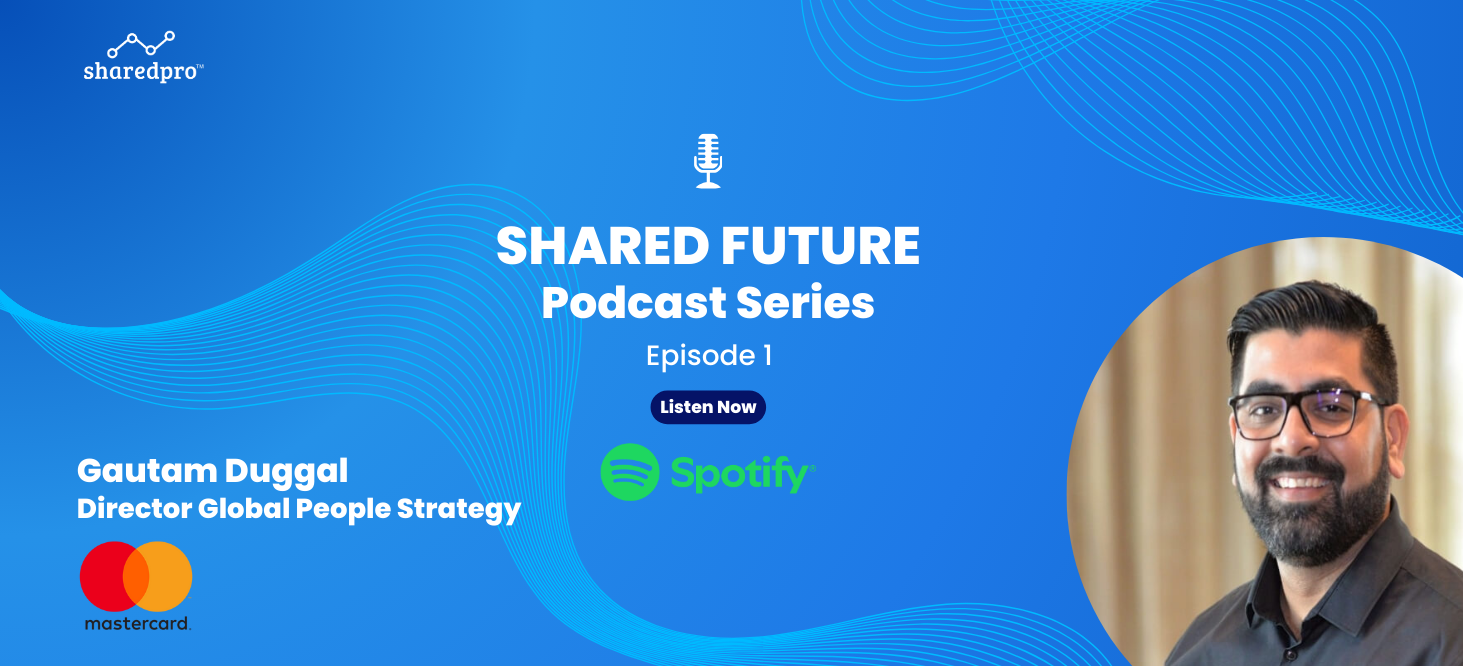 sharedpro™

SHARED FUTURE
Podcast Series
Episode 1

Listen Now

Spotify®

Gautam Duggal
Director Global People Strategy

mastercard.